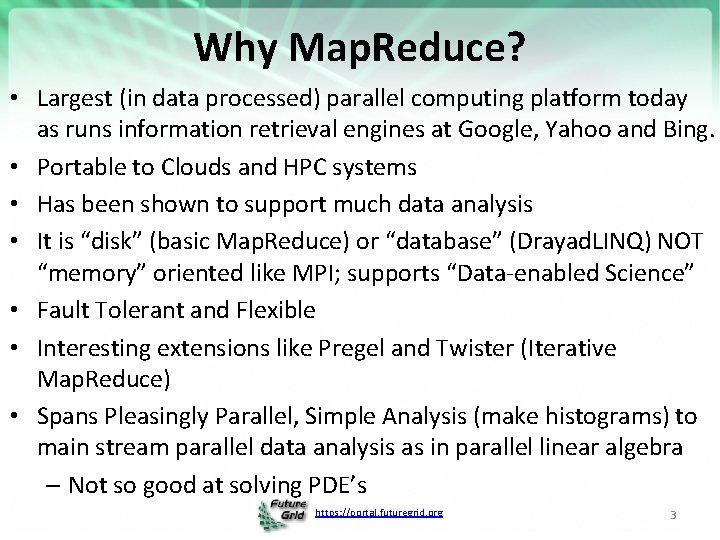 Why MapReduce?

• Largest (in data processed) parallel computing platform today as runs information retrieval engines at Google, Yahoo and Bing.
• Portable to Clouds and HPC systems
• Has been shown to support much data analysis
• It is “disk” (basic MapReduce) or “database” (DrayadLINQ) NOT “memory” oriented like MPI; supports “Data-enabled Science”
• Fault Tolerant and Flexible
• Interesting extensions like Pregel and Twister (Iterative MapReduce)
• Spans Pleasingly Parallel, Simple Analysis (make histograms) to main stream parallel data analysis as in parallel linear algebra
– Not so good at solving PDE’s

Future Grid https://portal.futuregrid.org

3